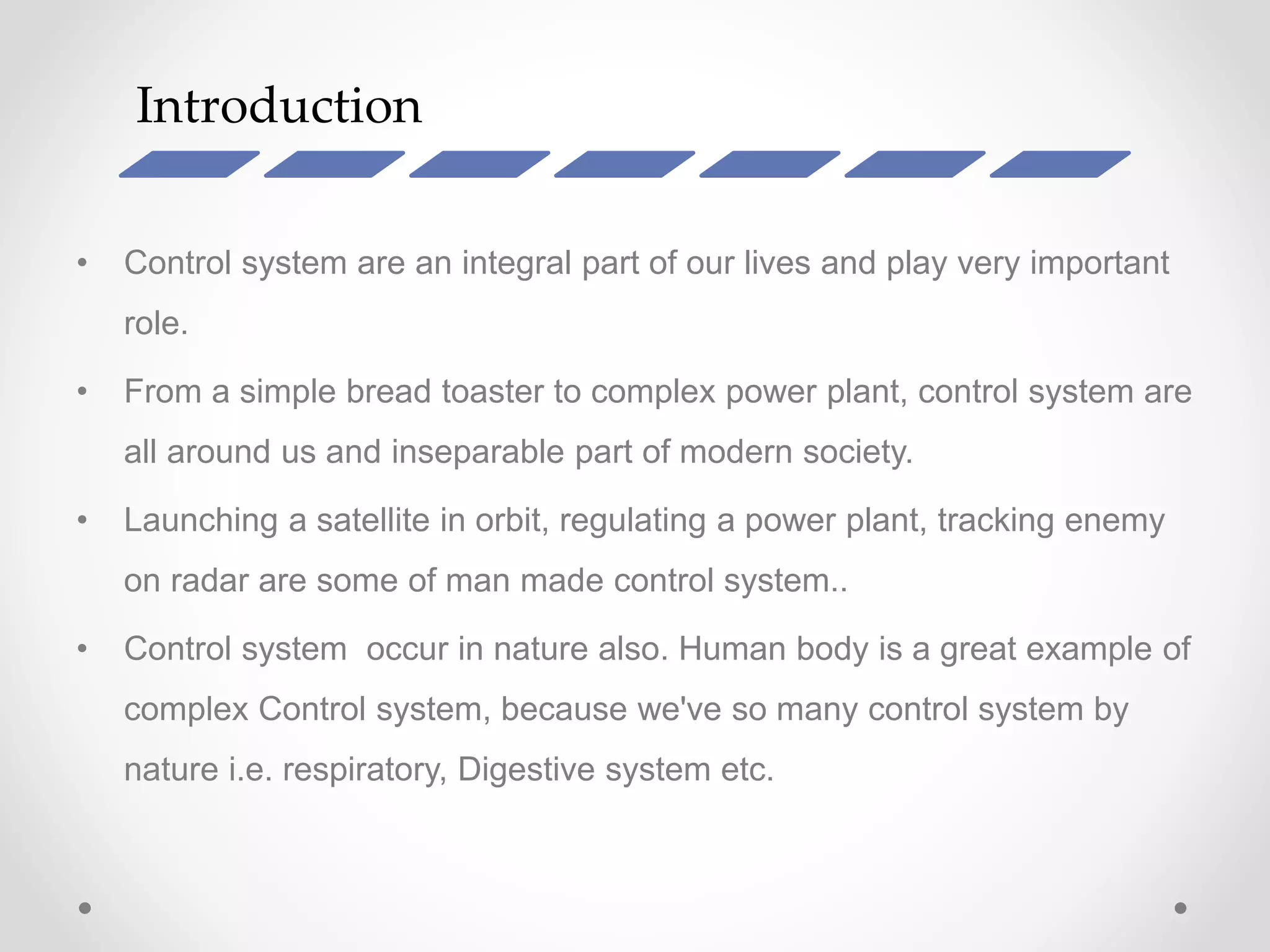 Introduction

• Control system are an integral part of our lives and play very important role.

• From a simple bread toaster to complex power plant, control system are all around us and inseparable part of modern society.

• Launching a satellite in orbit, regulating a power plant, tracking enemy on radar are some of man made control system..

• Control system occur in nature also. Human body is a great example of complex Control system, because we've so many control system by nature i.e. respiratory, Digestive system etc.